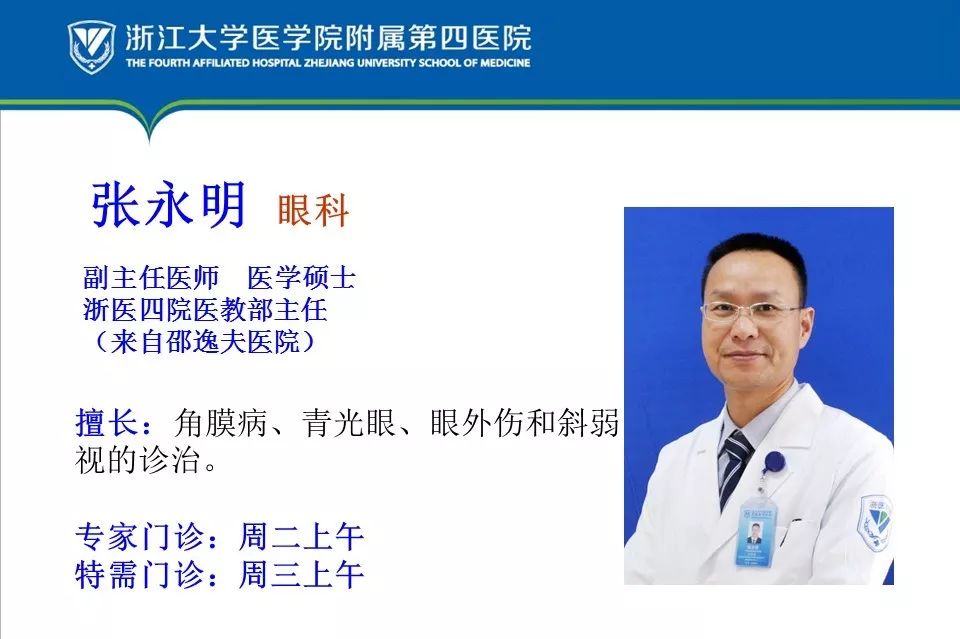 浙江大学医学院附属第四医院
THE FOURTH AFFILIATED HOSPITAL ZHEJIANG UNIVERSITY SCHOOL OF MEDICINE

张永明 眼科

副主任医师 医学硕士
浙医四院医教部主任
（来自邵逸夫医院）

擅长：角膜病、青光眼、眼外伤和斜弱视的诊治。

专家门诊：周二上午
特需门诊：周三上午